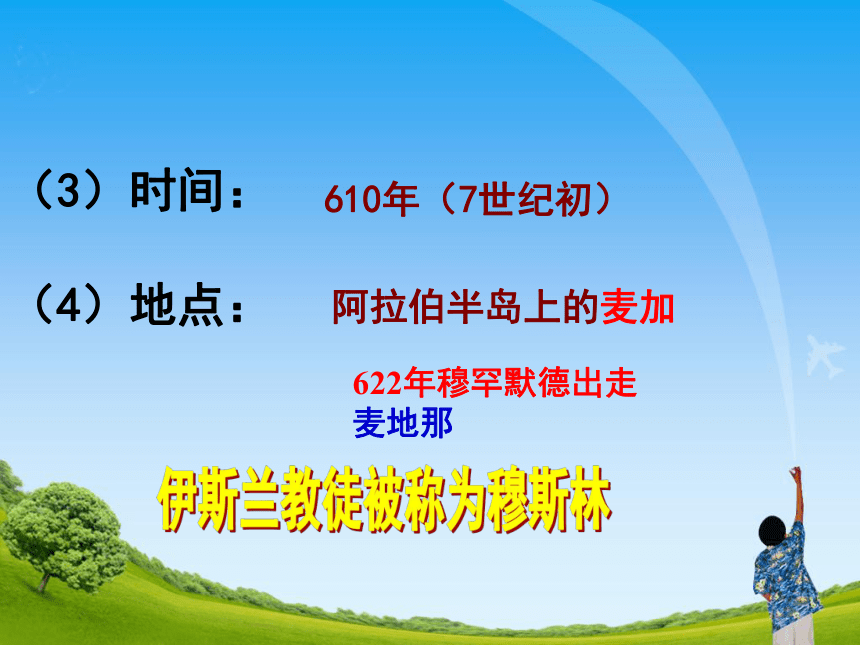 （3）时间：　610年（7世纪初）

（4）地点：　阿拉伯半岛上的麦加

622年穆罕默德出走麦地那

伊斯兰教徒被称为穆斯林